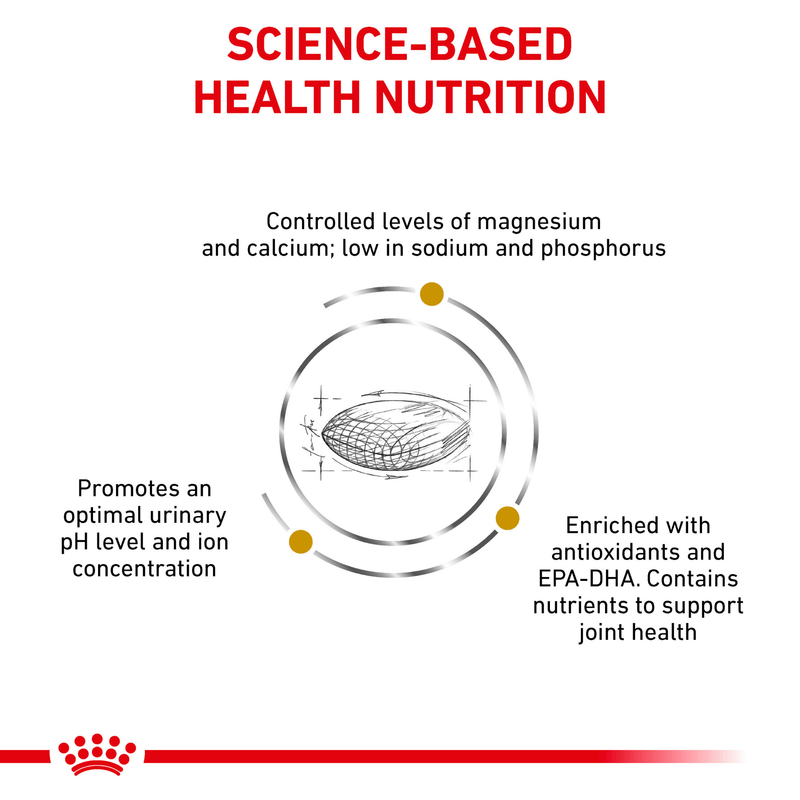 SCIENCE-BASED HEALTH NUTRITION

Controlled levels of magnesium and calcium; low in sodium and phosphorus

Promotes an optimal urinary pH level and ion concentration

Enriched with antioxidants and EPA-DHA. Contains nutrients to support joint health